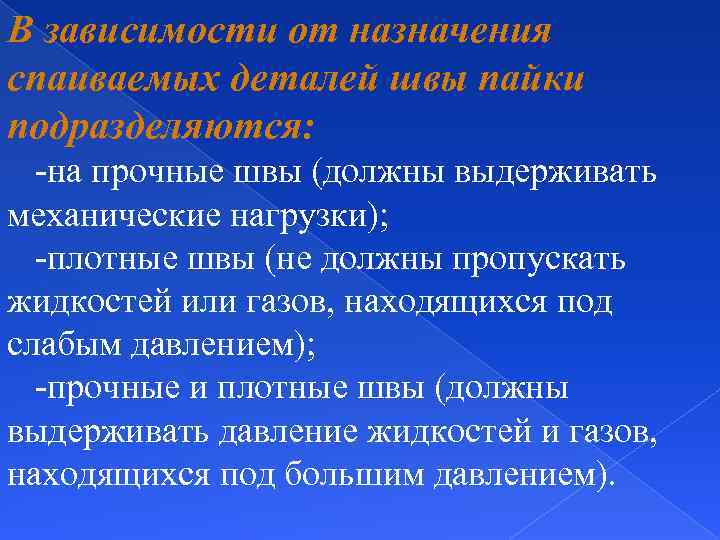 В зависимости от назначения спаиваемых деталей швы пайки подразделяются:

-на прочные швы (должны выдерживать механические нагрузки);

-плотные швы (не должны пропускать жидкостей или газов, находящихся под слабым давлением);

-прочные и плотные швы (должны выдерживать давление жидкостей и газов, находящихся под большим давлением).